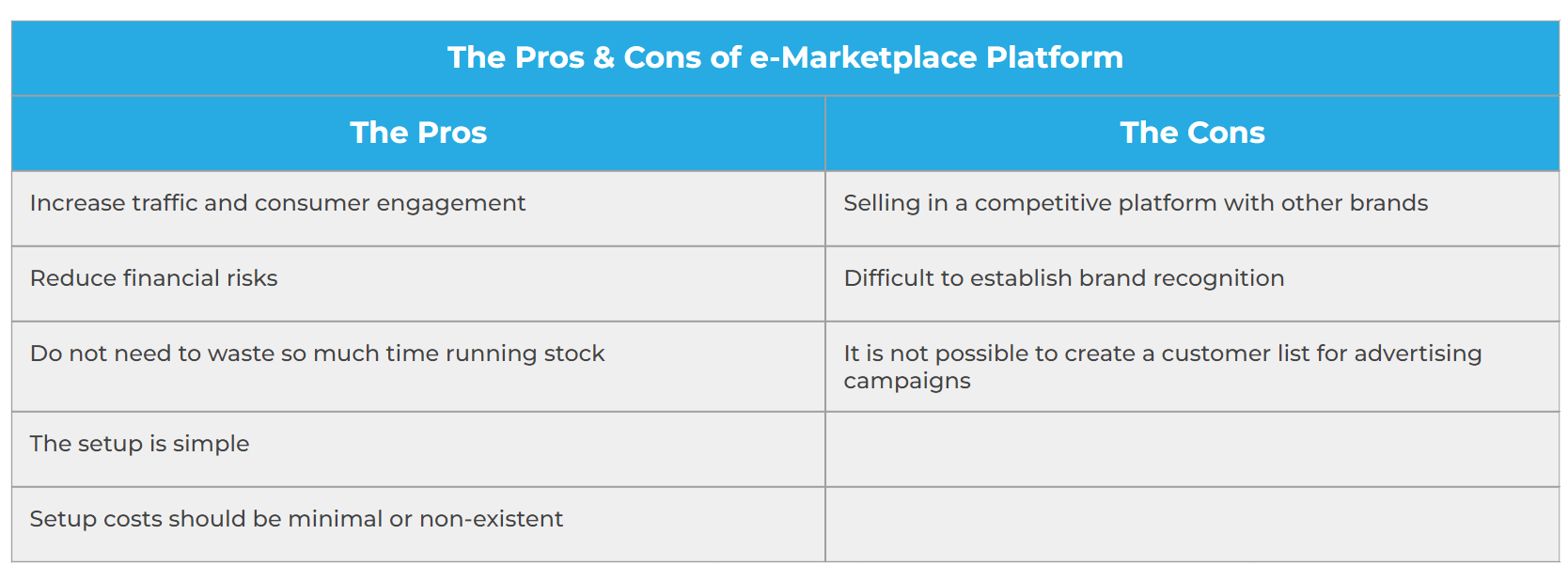 The Pros & Cons of e-Marketplace Platform

| The Pros | The Cons |
|---|---|
| Increase traffic and consumer engagement | Selling in a competitive platform with other brands |
| Reduce financial risks | Difficult to establish brand recognition |
| Do not need to waste so much time running stock | It is not possible to create a customer list for advertising campaigns |
| The setup is simple | |
| Setup costs should be minimal or non-existent | |